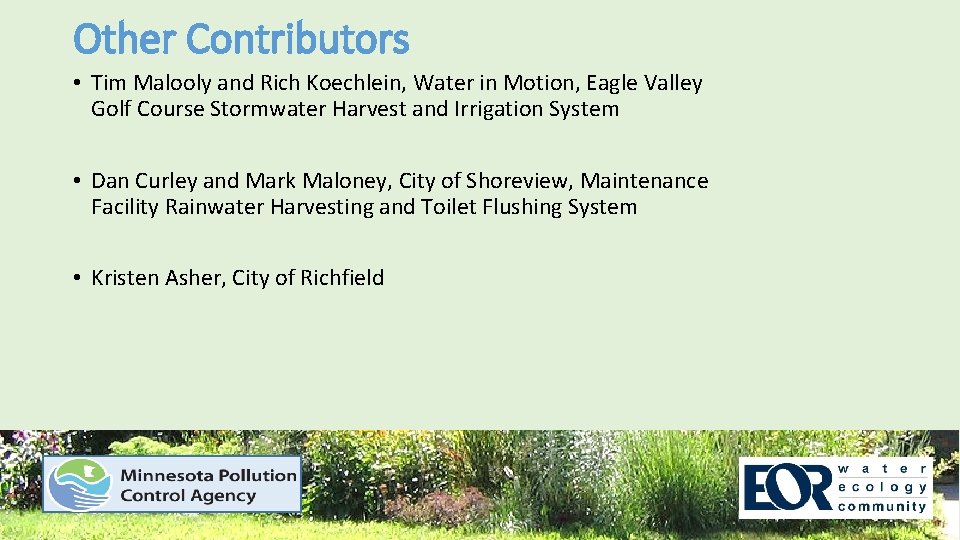 Other Contributors

• Tim Malooly and Rich Koechlein, Water in Motion, Eagle Valley Golf Course Stormwater Harvest and Irrigation System

• Dan Curley and Mark Maloney, City of Shoreview, Maintenance Facility Rainwater Harvesting and Toilet Flushing System

• Kristen Asher, City of Richfield

Minnesota Pollution Control Agency

EOR water ecology community